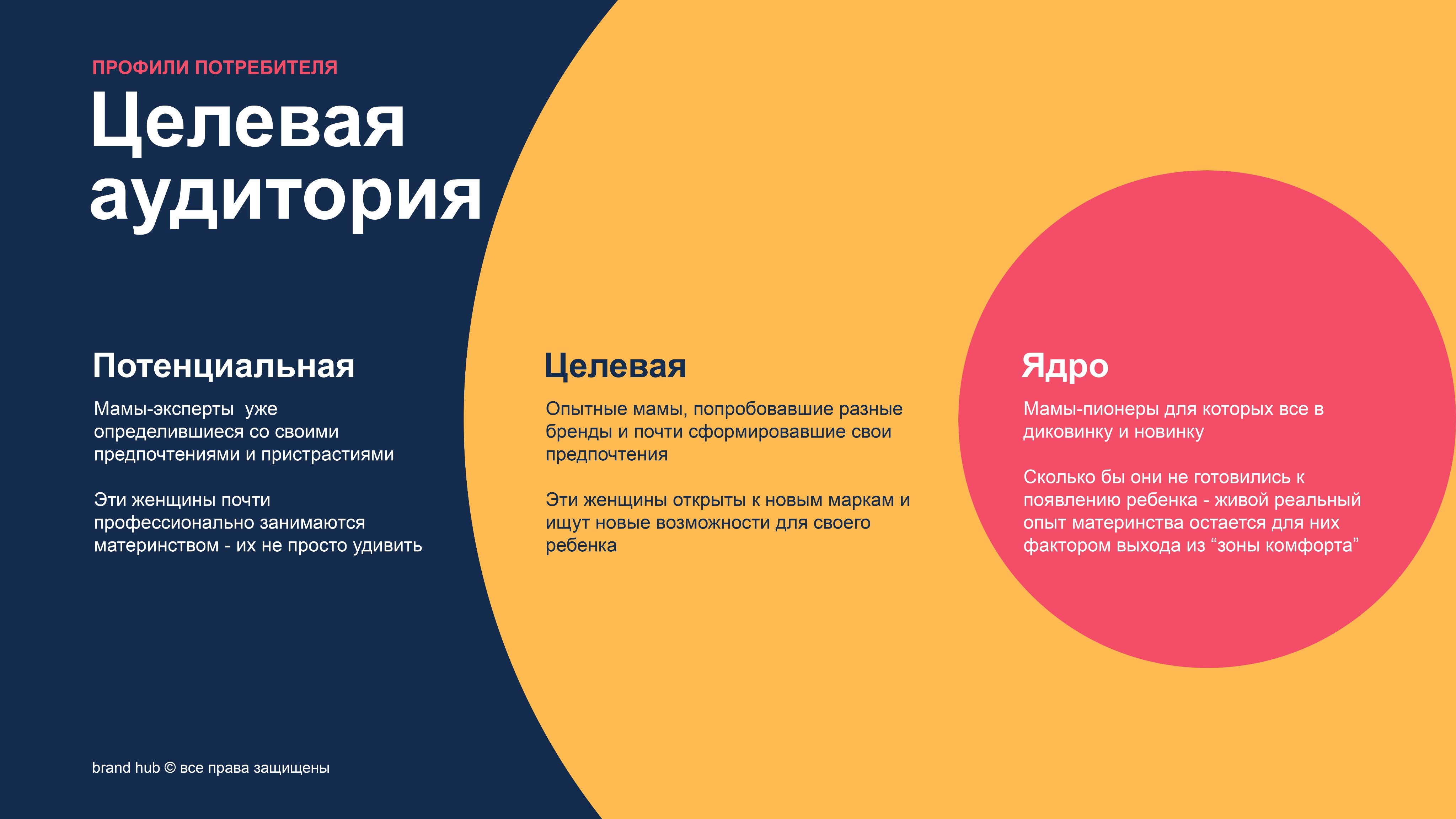 ПРОФИЛИ ПОТРЕБИТЕЛЯ

Целевая аудитория

Потенциальная

Мамы-эксперты  уже определившиеся со своими предпочтениями и пристрастиями

Эти женщины почти профессионально занимаются материнством - их не просто удивить

Целевая

Опытные мамы, попробовавшие разные бренды и почти сформировавшие свои предпочтения

Эти женщины открыты к новым маркам и ищут новые возможности для своего ребенка

Ядро

Мамы-пионеры для которых все в диковинку и новинку

Сколько бы они не готовились к появлению ребенка - живой реальный опыт материнства остается для них фактором выхода из “зоны комфорта”

brand hub © все права защищены